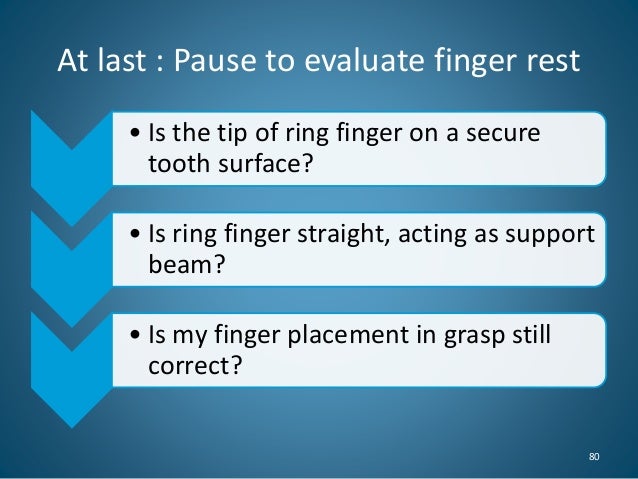 At last : Pause to evaluate finger rest

• Is the tip of ring finger on a secure tooth surface?

• Is ring finger straight, acting as support beam?

• Is my finger placement in grasp still correct?

80